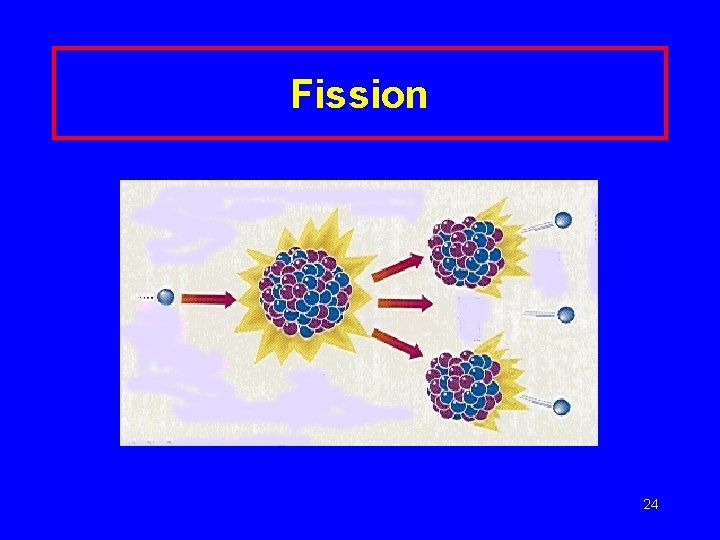 Fission

24